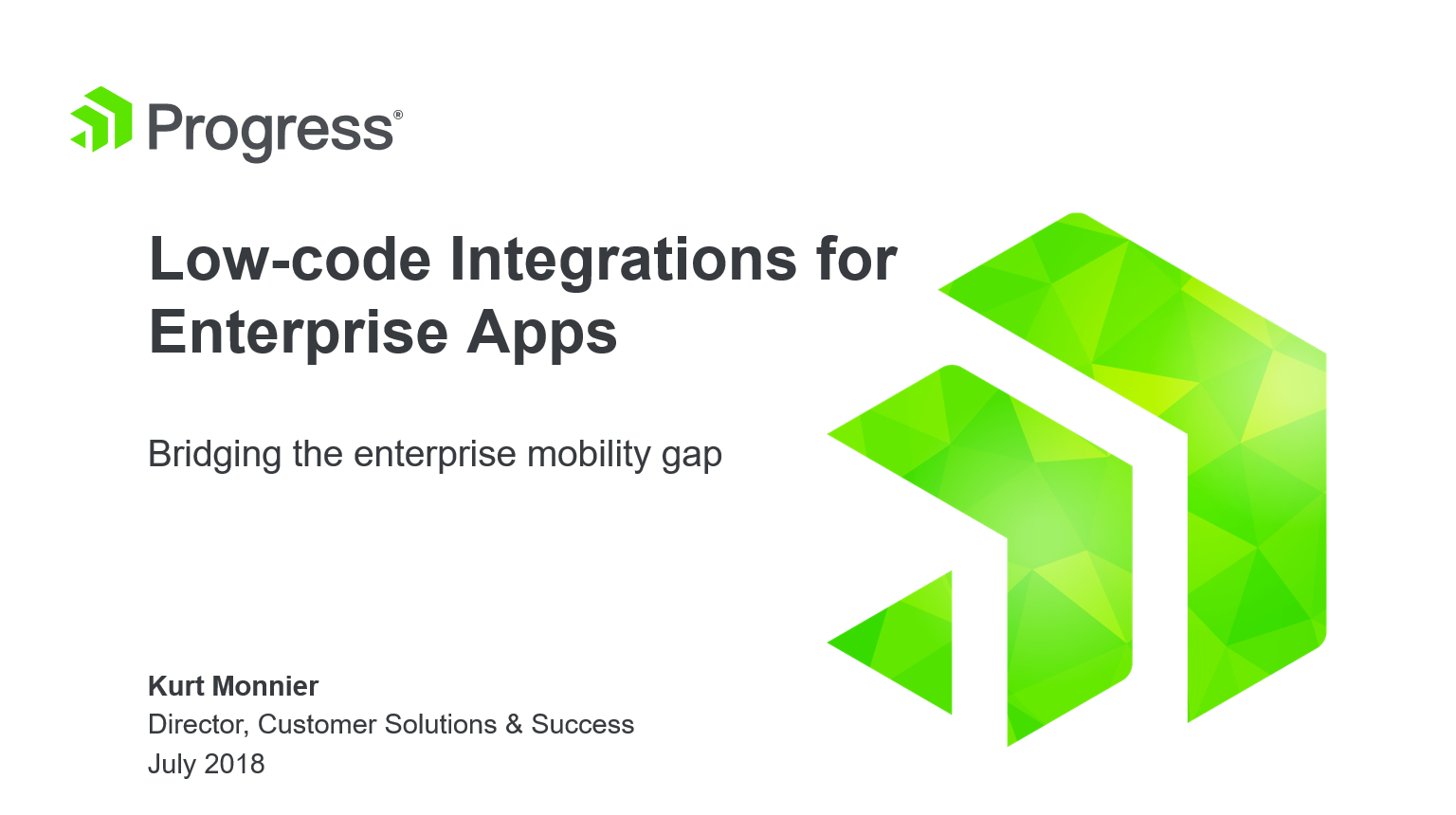 Progress®

Low-code Integrations for Enterprise Apps

Bridging the enterprise mobility gap

Kurt Monnier
Director, Customer Solutions & Success
July 2018